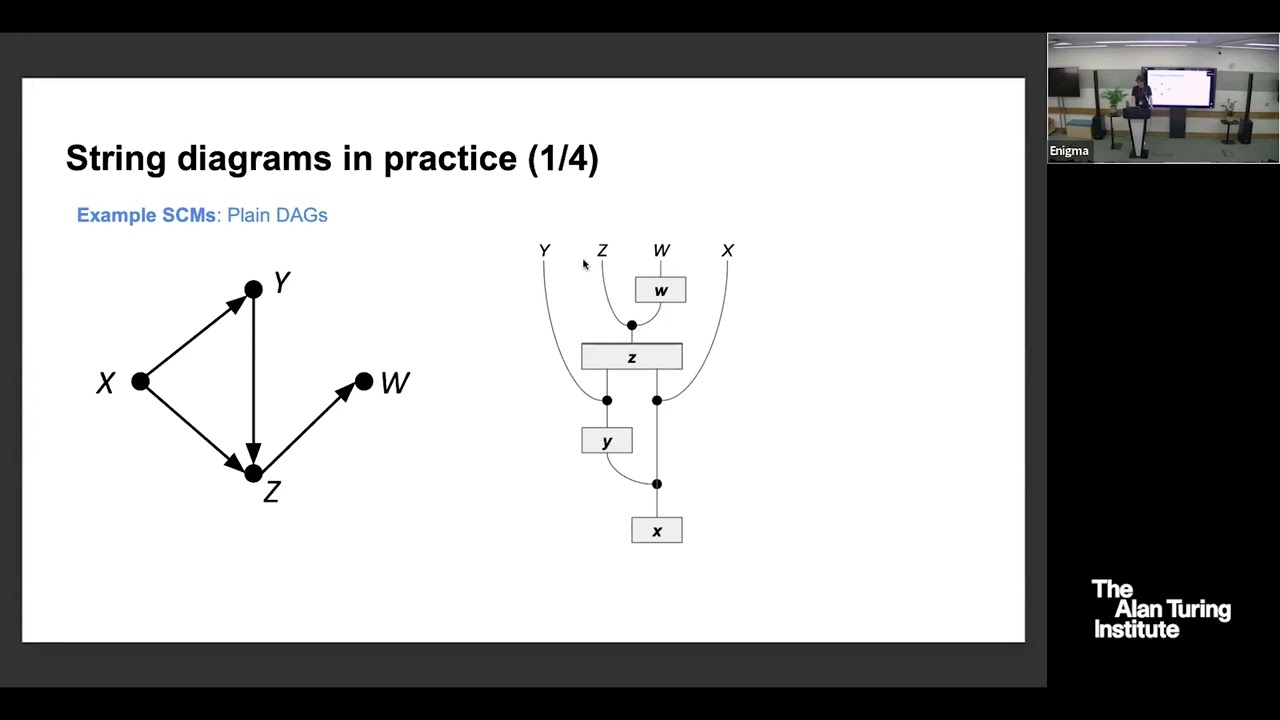 String diagrams in practice (1/4)

Example SCMs: Plain DAGs

Y

X

W

Z

Y Z W X

w

z

y

x

Enigma

The Alan Turing Institute